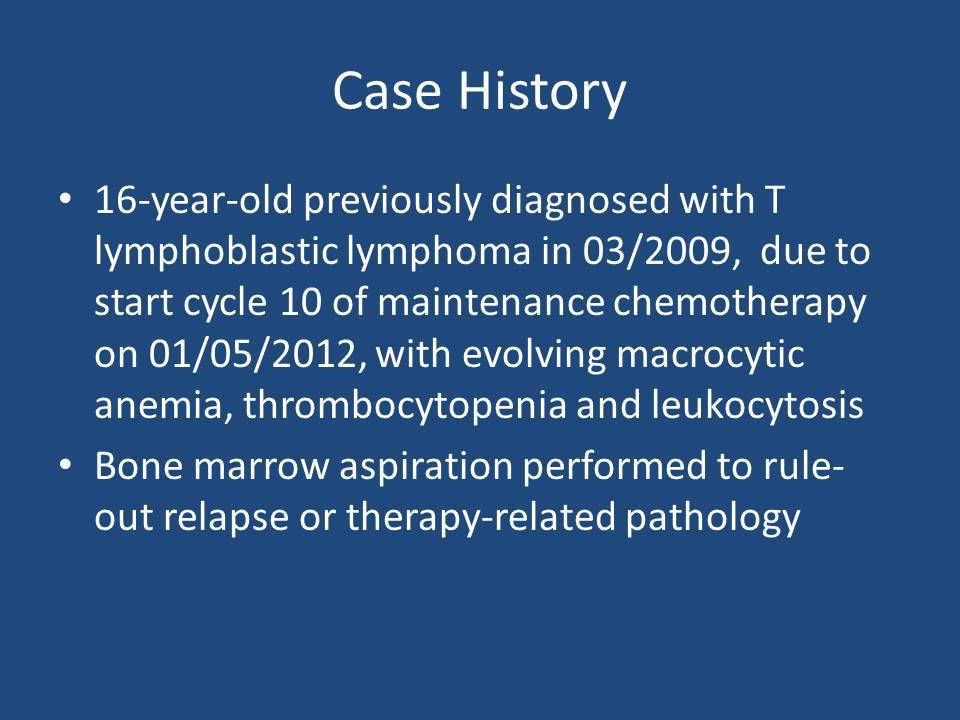 Case History

• 16-year-old previously diagnosed with T lymphoblastic lymphoma in 03/2009, due to start cycle 10 of maintenance chemotherapy on 01/05/2012, with evolving macrocytic anemia, thrombocytopenia and leukocytosis

• Bone marrow aspiration performed to rule-out relapse or therapy-related pathology